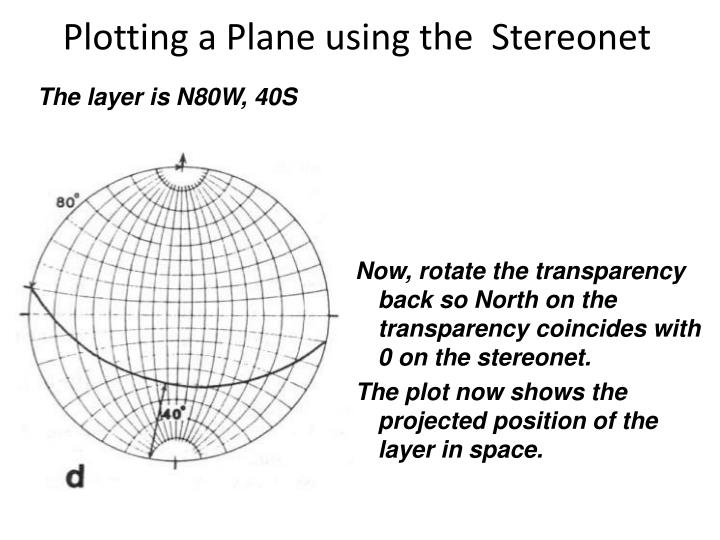 Plotting a Plane using the  Stereonet

The layer is N80W, 40S

80°

40°

d

Now, rotate the transparency back so North on the transparency coincides with 0 on the stereonet.

The plot now shows the projected position of the layer in space.